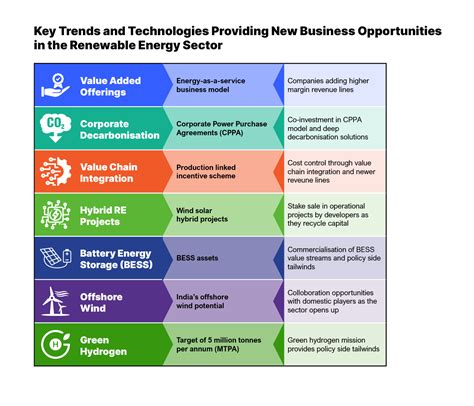 Key Trends and Technologies Providing New Business Opportunities in the Renewable Energy Sector

| | | |
|---|---|---|
| Value Added Offerings | Energy-as-a-service business model | Companies adding higher margin revenue lines |
| $CO_2$ Corporate Decarbonisation | Corporate Power Purchase Agreements (CPPA) | Co-investment in CPPA model and deep decarbonisation solutions |
| Value Chain Integration | Production linked incentive scheme | Cost control through value chain integration and newer reveune lines |
| Hybrid RE Projects | Wind solar hybrid projects | Stake sale in operational projects by developers as they recycle capital |
| Battery Energy Storage (BESS) | BESS assets | Commercialisation of BESS value streams and policy side tailwinds |
| Offshore Wind | India's offshore wind potential | Colloboration opportunities with domestic players as the sector opens up |
| H Green Hydrogen | Target of 5 million tonnes per annum (MTPA) | Green hydrogen mission provides policy side tailwinds |